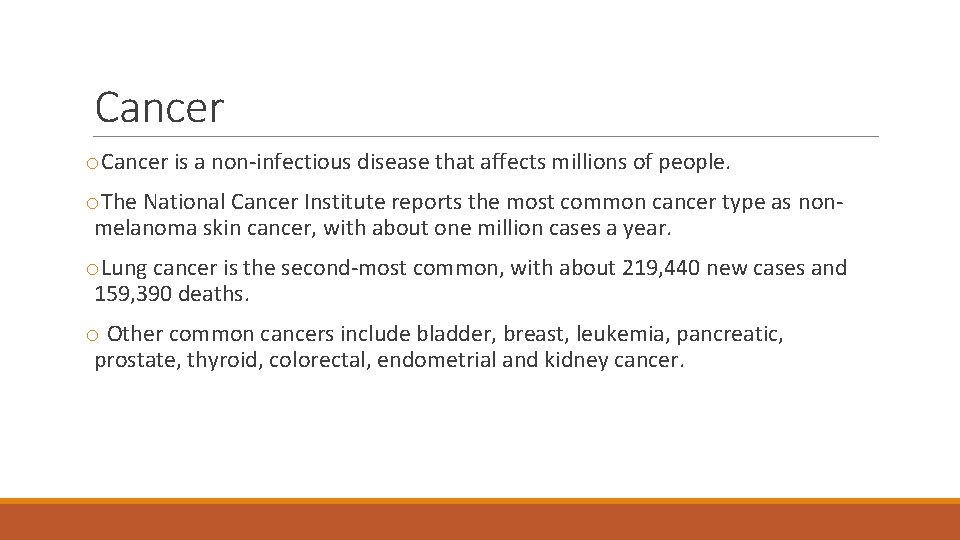 Cancer

o Cancer is a non-infectious disease that affects millions of people.

o The National Cancer Institute reports the most common cancer type as non-melanoma skin cancer, with about one million cases a year.

o Lung cancer is the second-most common, with about 219,440 new cases and 159,390 deaths.

o Other common cancers include bladder, breast, leukemia, pancreatic, prostate, thyroid, colorectal, endometrial and kidney cancer.